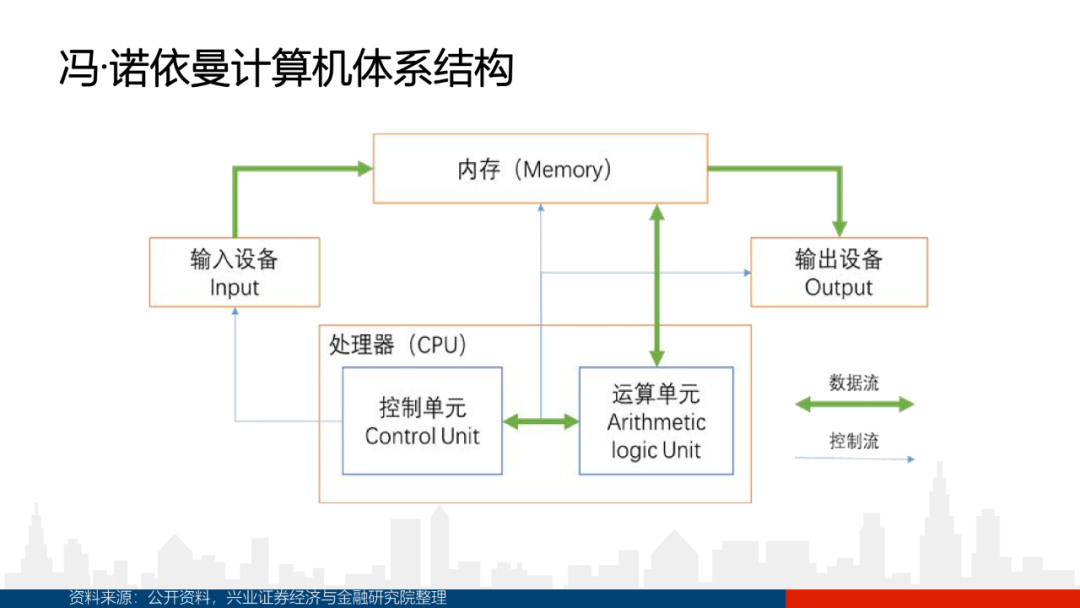 冯·诺依曼计算机体系结构

内存（Memory）

输入设备
Input

输出设备
Output

处理器（CPU）

控制单元
Control Unit

运算单元
Arithmetic
logic Unit

数据流

控制流

资料来源：公开资料，兴业证券经济与金融研究院整理